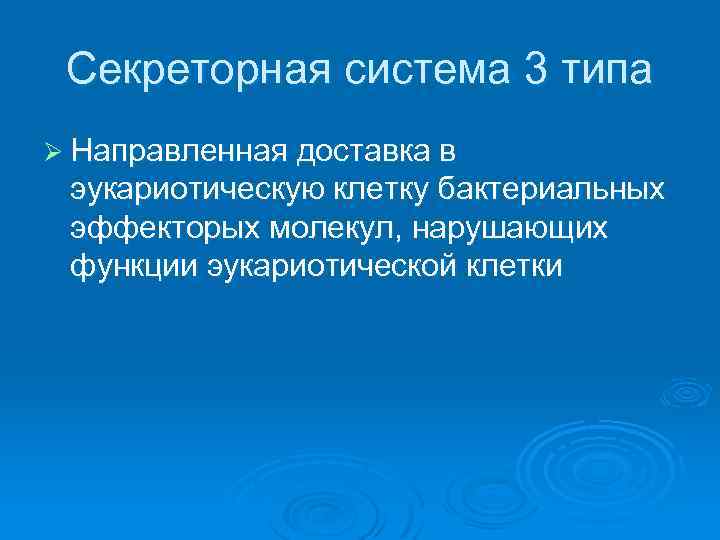 Секреторная система 3 типа

➢ Направленная доставка в эукариотическую клетку бактериальных эффекторых молекул, нарушающих функции эукариотической клетки